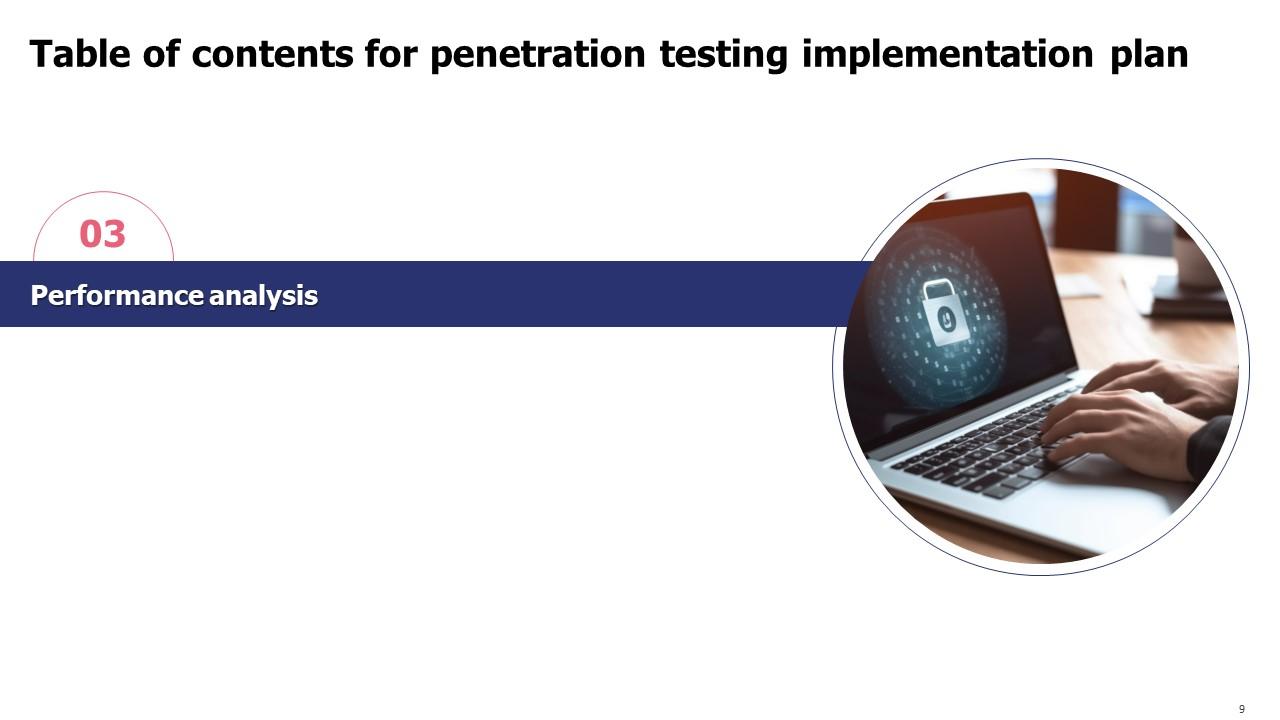 Table of contents for penetration testing implementation plan

03

Performance analysis

9